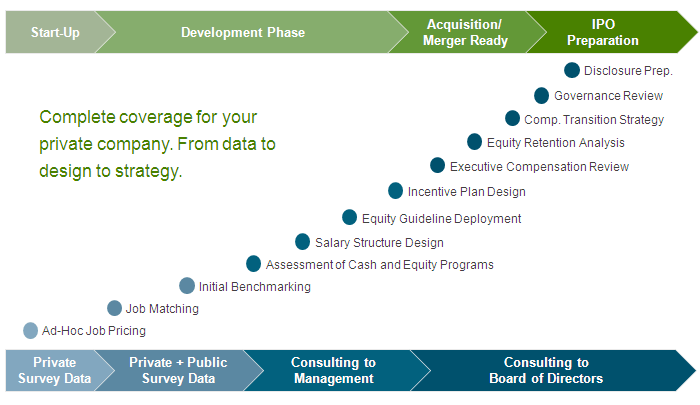 Start-Up

Development Phase

Acquisition/ Merger Ready

IPO Preparation

Complete coverage for your private company. From data to design to strategy.

Disclosure Prep.

Governance Review

Comp. Transition Strategy

Equity Retention Analysis

Executive Compensation Review

Incentive Plan Design

Equity Guideline Deployment

Salary Structure Design

Assessment of Cash and Equity Programs

Initial Benchmarking

Job Matching

Ad-Hoc Job Pricing

Private Survey Data

Private + Public Survey Data

Consulting to Management

Consulting to Board of Directors